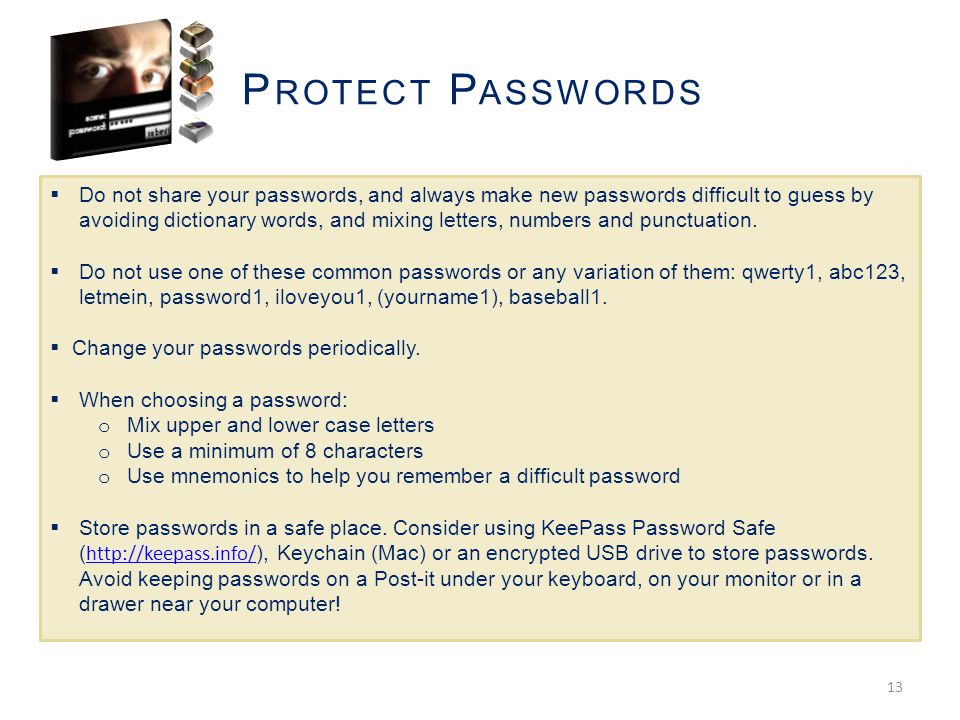 name:
password:
submit

PROTECT PASSWORDS

▪ Do not share your passwords, and always make new passwords difficult to guess by avoiding dictionary words, and mixing letters, numbers and punctuation.

▪ Do not use one of these common passwords or any variation of them: qwerty1, abc123, letmein, password1, iloveyou1, (yourname1), baseball1.

▪ Change your passwords periodically.

▪ When choosing a password:
o Mix upper and lower case letters
o Use a minimum of 8 characters
o Use mnemonics to help you remember a difficult password

▪ Store passwords in a safe place. Consider using KeePass Password Safe (http://keepass.info/), Keychain (Mac) or an encrypted USB drive to store passwords. Avoid keeping passwords on a Post-it under your keyboard, on your monitor or in a drawer near your computer!

13